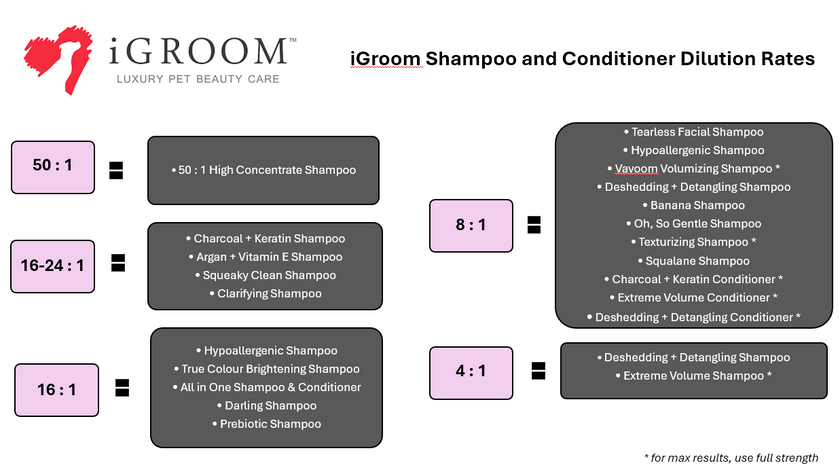 iGROOM™
LUXURY PET BEAUTY CARE

iGroom Shampoo and Conditioner Dilution Rates

50 : 1 =
• 50 : 1 High Concentrate Shampoo

16-24 : 1 =
• Charcoal + Keratin Shampoo
• Argan + Vitamin E Shampoo
• Squeaky Clean Shampoo
• Clarifying Shampoo

16 : 1 =
• Hypoallergenic Shampoo
• True Colour Brightening Shampoo
• All in One Shampoo & Conditioner
• Darling Shampoo
• Prebiotic Shampoo

8 : 1 =
• Tearless Facial Shampoo
• Hypoallergenic Shampoo
• Vavoom Volumizing Shampoo *
• Deshedding + Detangling Shampoo
• Banana Shampoo
• Oh, So Gentle Shampoo
• Texturizing Shampoo *
• Squalane Shampoo
• Charcoal + Keratin Conditioner *
• Extreme Volume Conditioner *
• Deshedding + Detangling Conditioner *

4 : 1 =
• Deshedding + Detangling Shampoo
• Extreme Volume Shampoo *

* for max results, use full strength